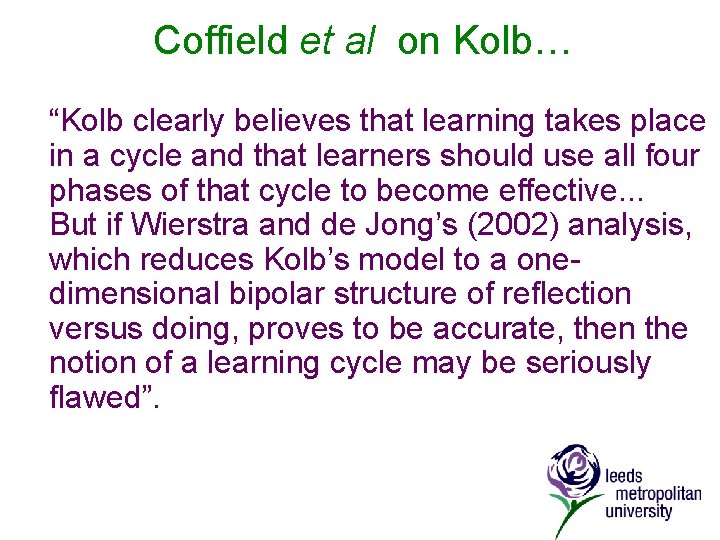 Coffield et al on Kolb…

“Kolb clearly believes that learning takes place in a cycle and that learners should use all four phases of that cycle to become effective... But if Wierstra and de Jong’s (2002) analysis, which reduces Kolb’s model to a one-dimensional bipolar structure of reflection versus doing, proves to be accurate, then the notion of a learning cycle may be seriously flawed”.

leeds metropolitan university